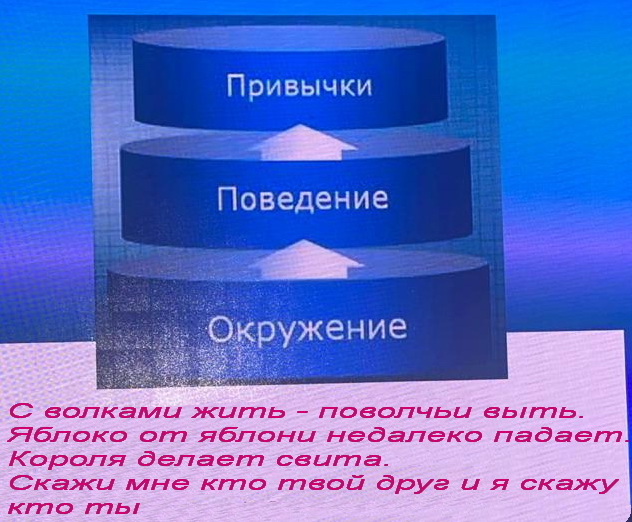 Привычки

Поведение

Окружение

С волками жить - поволчьи выть.
Яблоко от яблони недалеко падает.
Короля делает свита.
Скажи мне кто твой друг и я скажу кто ты